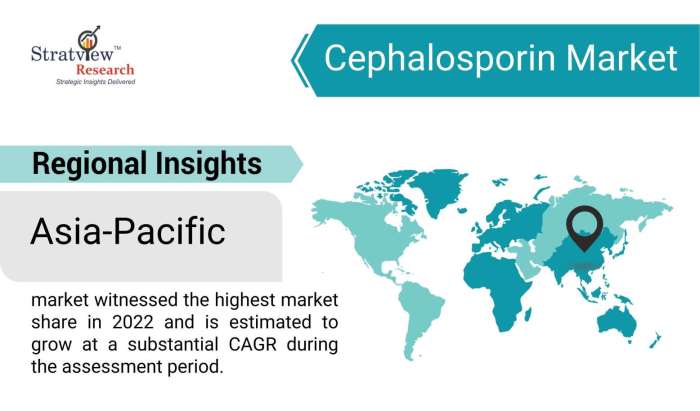 Stratview™
Research
Strategic Insights Delivered

Cephalosporin Market

Regional Insights

Asia-Pacific

market witnessed the highest market share in 2022 and is estimated to grow at a substantial CAGR during the assessment period.